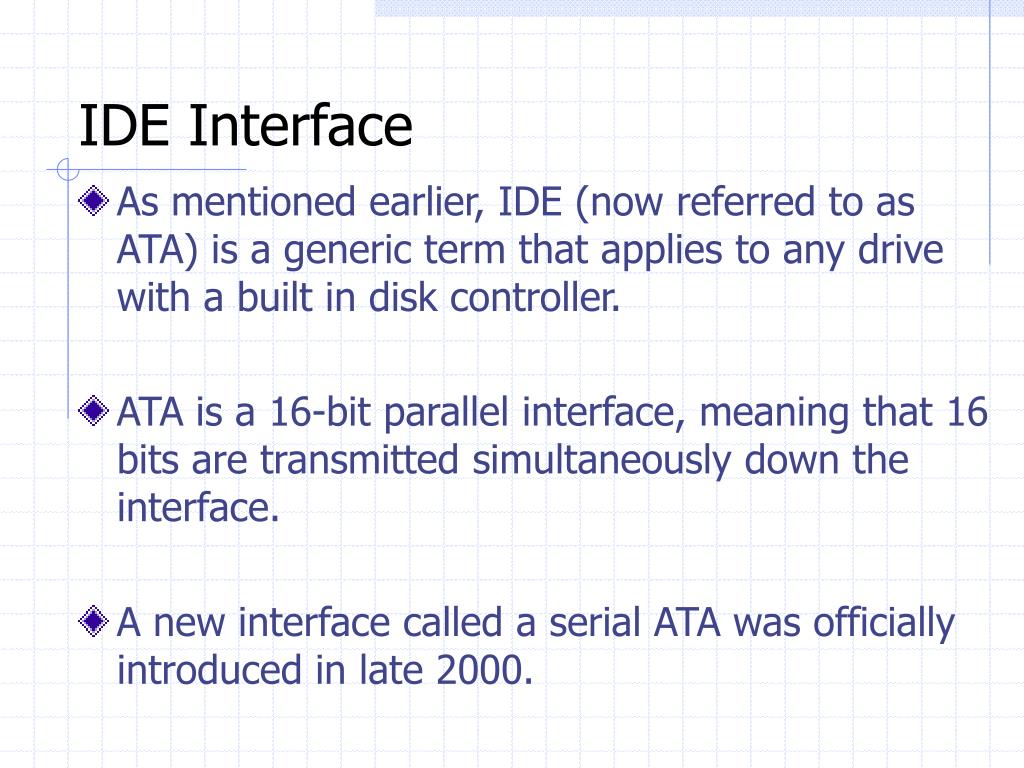 IDE Interface

As mentioned earlier, IDE (now referred to as ATA) is a generic term that applies to any drive with a built in disk controller.

ATA is a 16-bit parallel interface, meaning that 16 bits are transmitted simultaneously down the interface.

A new interface called a serial ATA was officially introduced in late 2000.